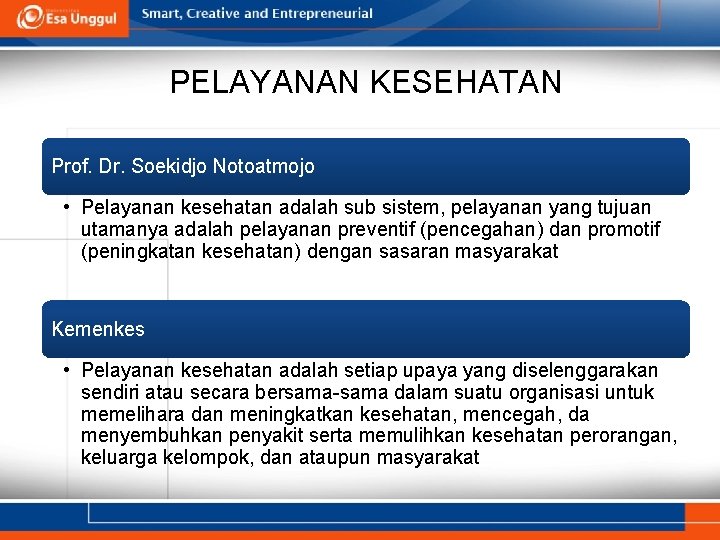 Esa Unggul

Smart, Creative and Entrepreneurial

PELAYANAN KESEHATAN

Prof. Dr. Soekidjo Notoatmojo

• Pelayanan kesehatan adalah sub sistem, pelayanan yang tujuan utamanya adalah pelayanan preventif (pencegahan) dan promotif (peningkatan kesehatan) dengan sasaran masyarakat

Kemenkes

• Pelayanan kesehatan adalah setiap upaya yang diselenggarakan sendiri atau secara bersama-sama dalam suatu organisasi untuk memelihara dan meningkatkan kesehatan, mencegah, da menyembuhkan penyakit serta memulihkan kesehatan perorangan, keluarga kelompok, dan ataupun masyarakat